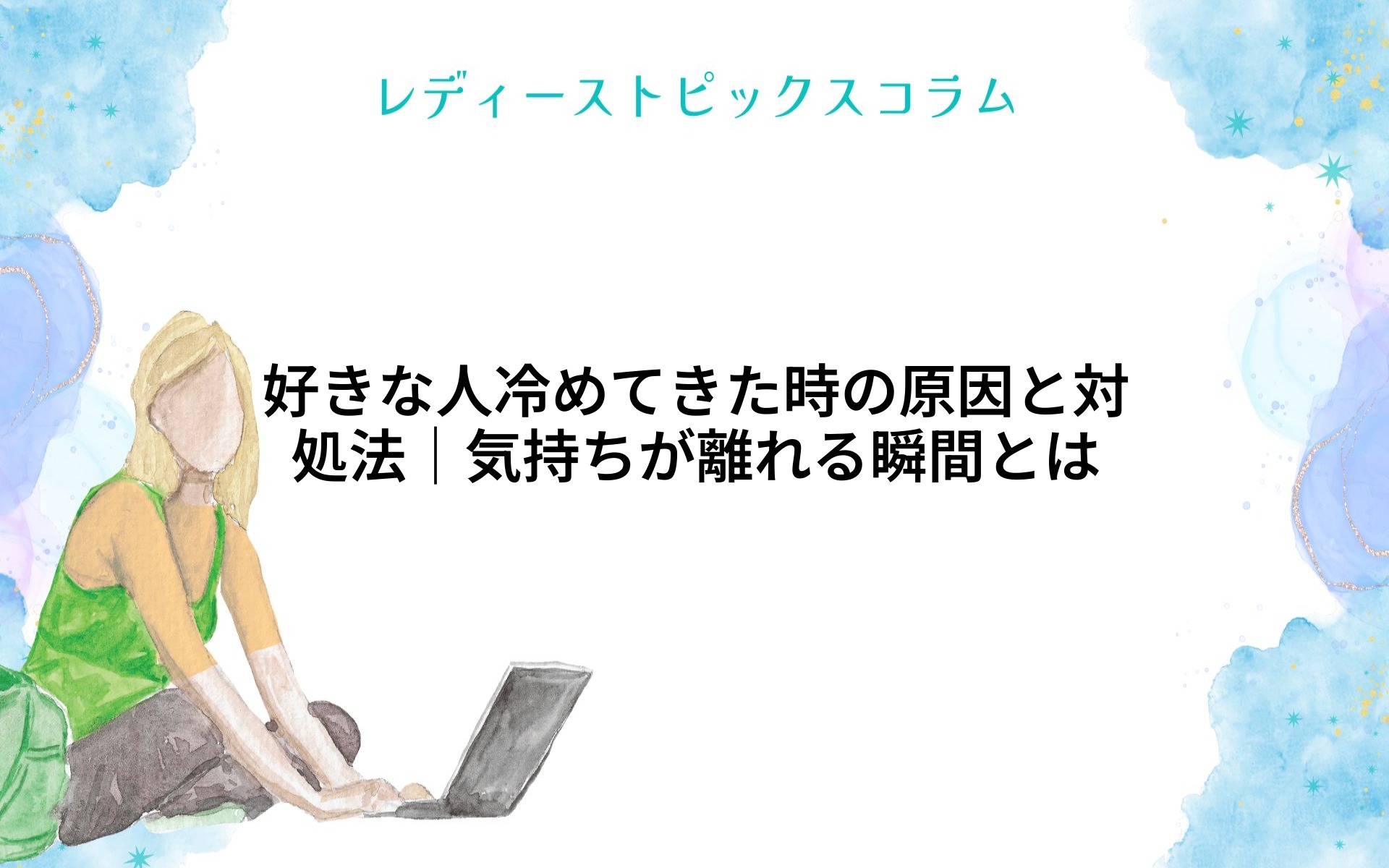 レディーストピックスコラム

好きな人冷めてきた時の原因と対処法｜気持ちが離れる瞬間とは